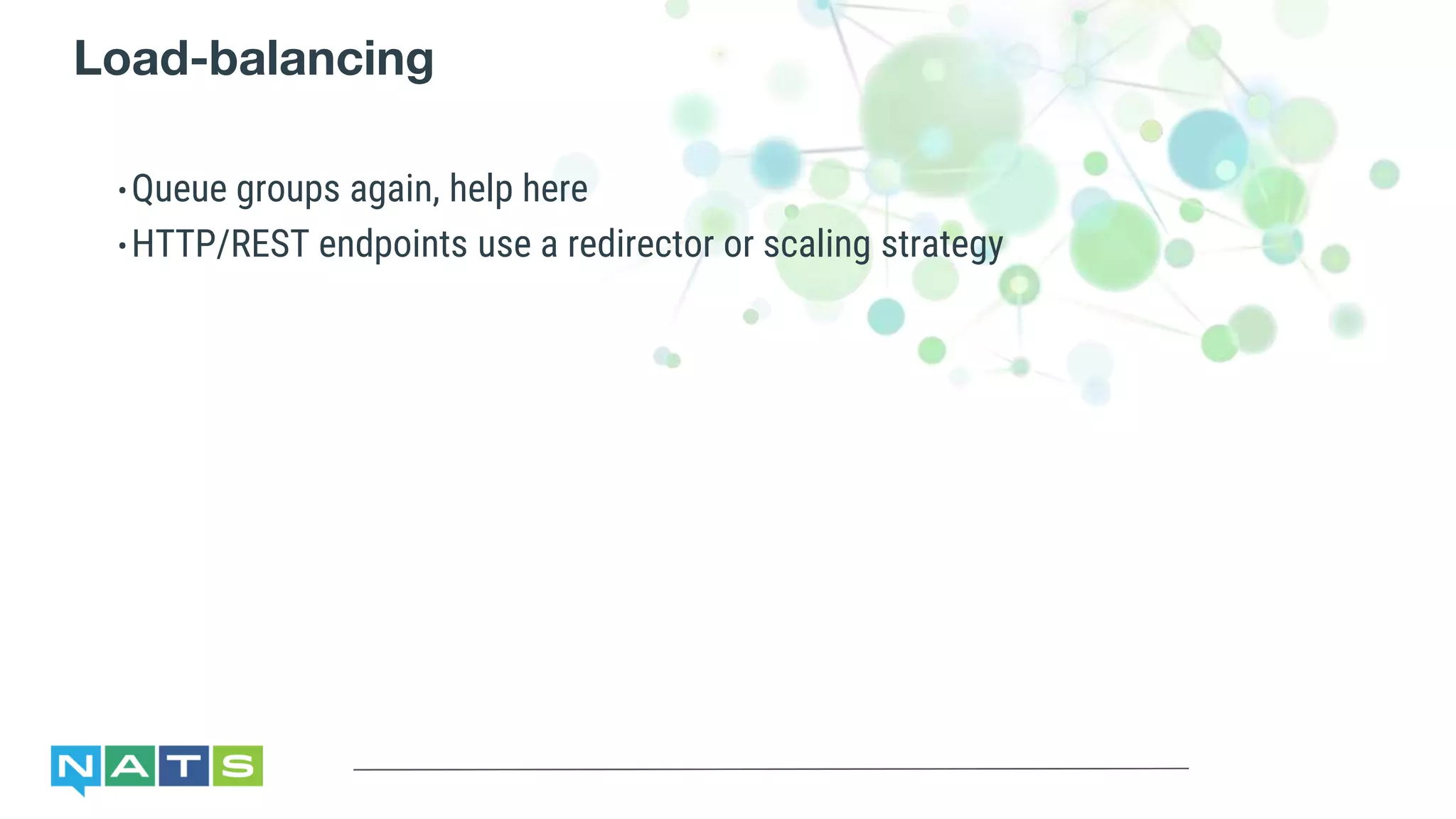 Load-balancing

• Queue groups again, help here
• HTTP/REST endpoints use a redirector or scaling strategy

NATS